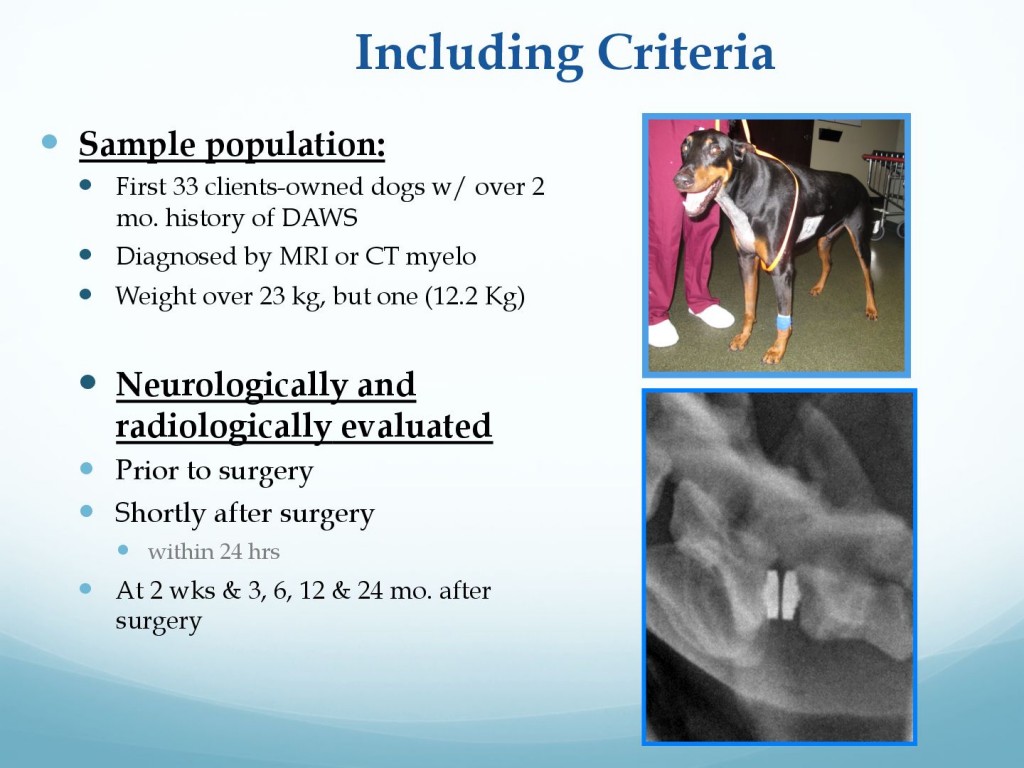 Including Criteria

Sample population:

First 33 clients-owned dogs w/ over 2 mo. history of DAWS

Diagnosed by MRI or CT myelo

Weight over 23 kg, but one (12.2 Kg)

Neurologically and radiologically evaluated

Prior to surgery

Shortly after surgery

within 24 hrs

At 2 wks & 3, 6, 12 & 24 mo. after surgery